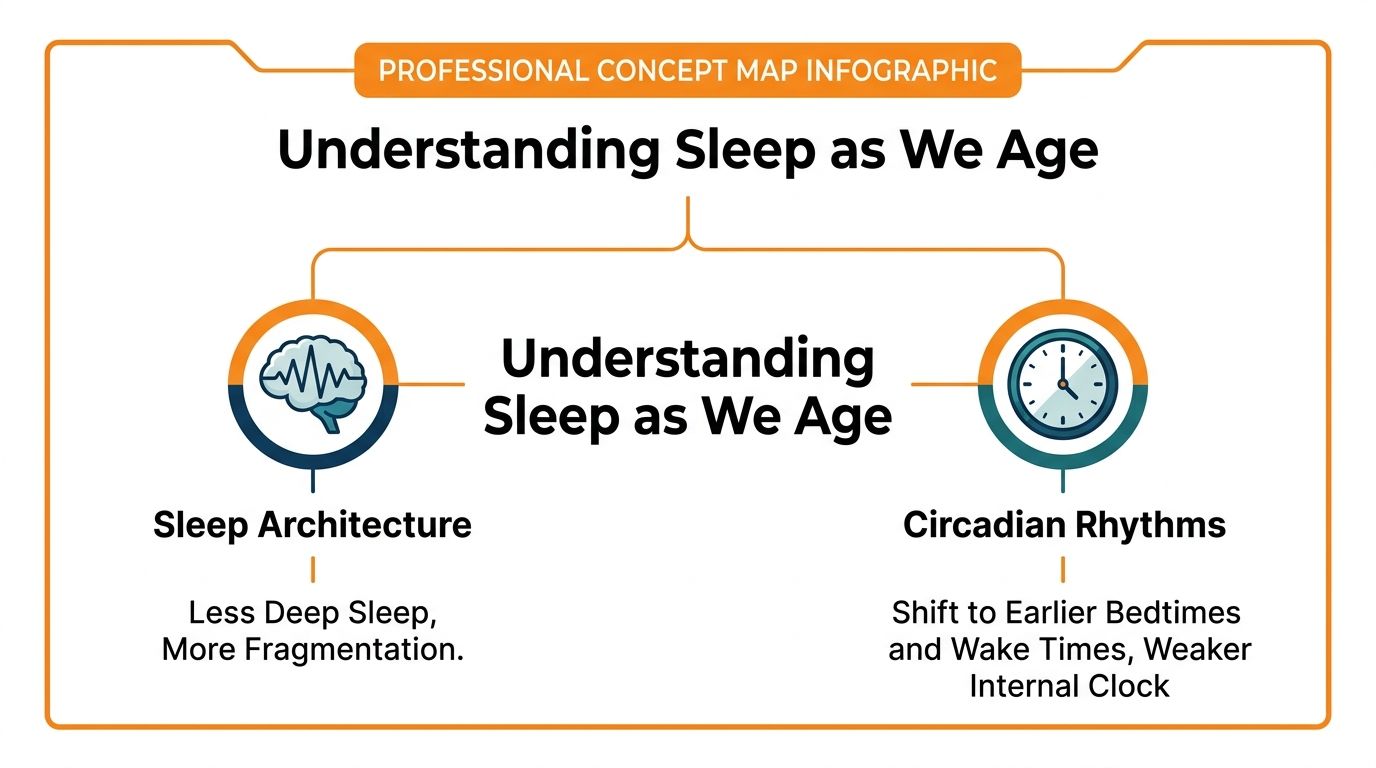 PROFESSIONAL CONCEPT MAP INFOGRAPHIC

Understanding Sleep as We Age

Understanding Sleep as We Age

Sleep Architecture

Less Deep Sleep, More Fragmentation.

Circadian Rhythms

Shift to Earlier Bedtimes and Wake Times, Weaker Internal Clock